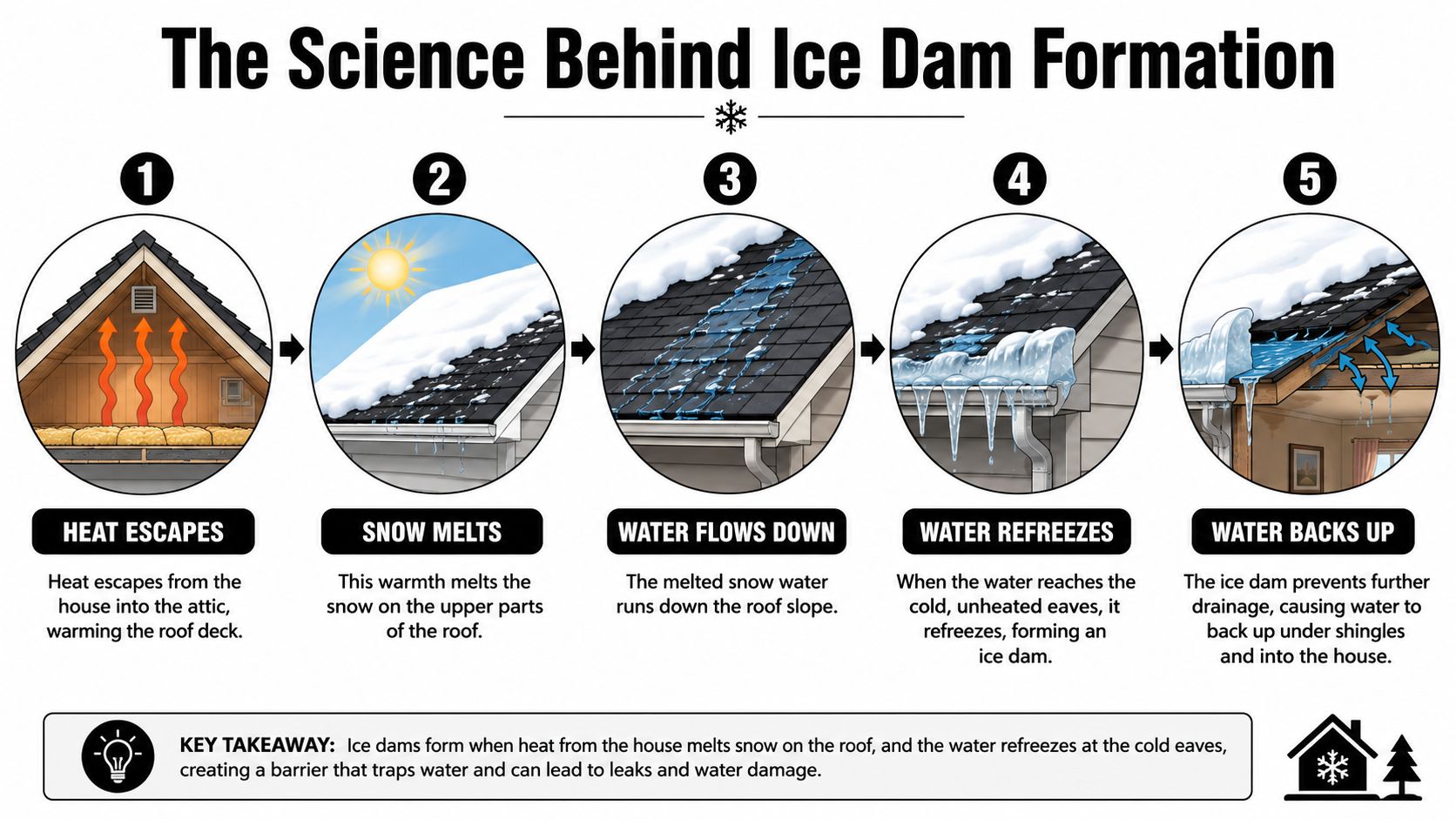 The Science Behind Ice Dam Formation

1

HEAT ESCAPES

Heat escapes from the house into the attic, warming the roof deck.

2

SNOW MELTS

This warmth melts the snow on the upper parts of the roof.

3

WATER FLOWS DOWN

The melted snow water runs down the roof slope.

4

WATER REFREEZES

When the water reaches the cold, unheated eaves, it refreezes, forming an ice dam.

5

WATER BACKS UP

The ice dam prevents further drainage, causing water to back up under shingles and into the house.

KEY TAKEAWAY: Ice dams form when heat from the house melts snow on the roof, and the water refreezes at the cold eaves, creating a barrier that traps water and can lead to leaks and water damage.